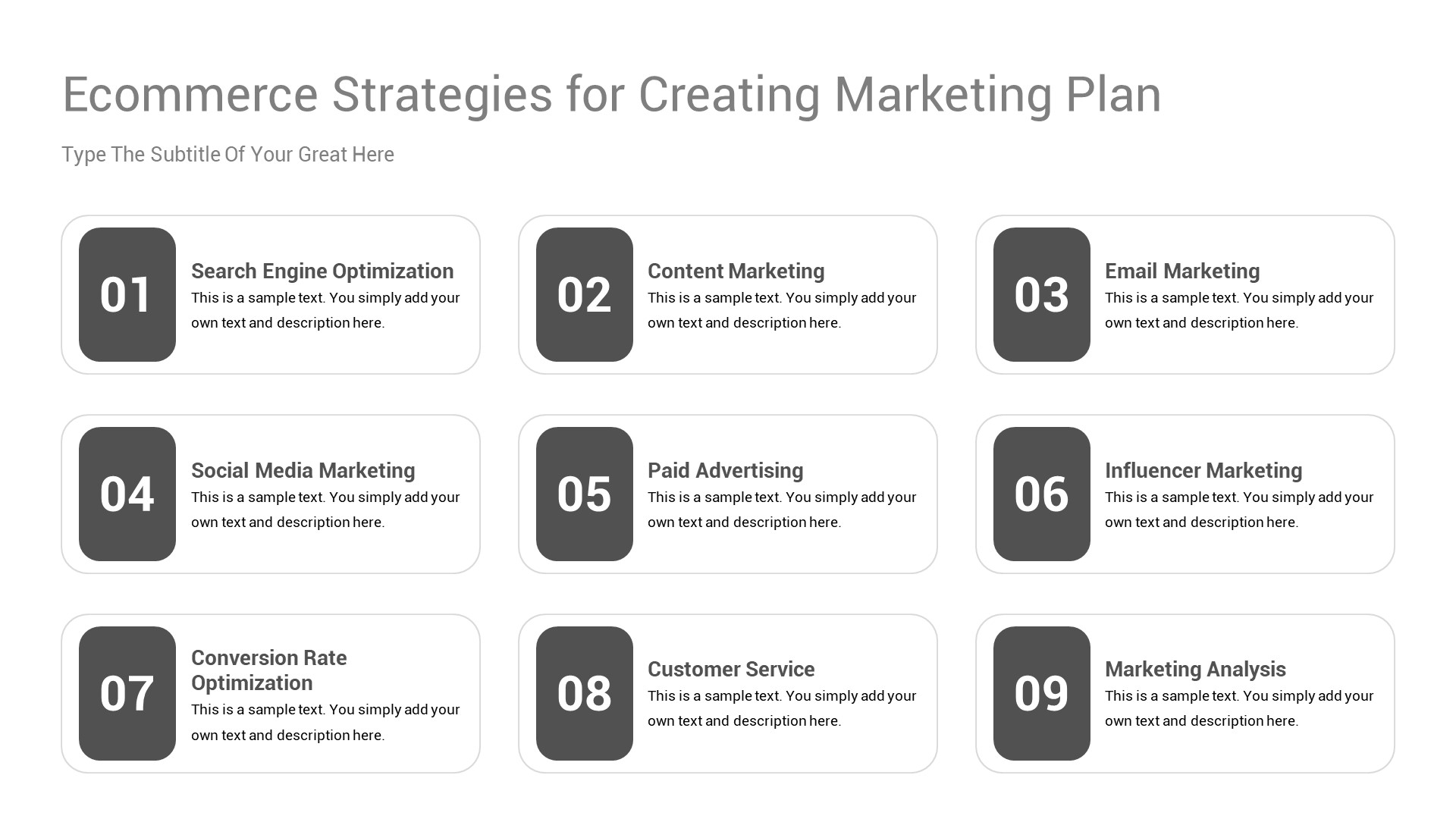 Ecommerce Strategies for Creating Marketing Plan

Type The Subtitle Of Your Great Here

01

Search Engine Optimization

This is a sample text. You simply add your own text and description here.

02

Content Marketing

This is a sample text. You simply add your own text and description here.

03

Email Marketing

This is a sample text. You simply add your own text and description here.

04

Social Media Marketing

This is a sample text. You simply add your own text and description here.

05

Paid Advertising

This is a sample text. You simply add your own text and description here.

06

Influencer Marketing

This is a sample text. You simply add your own text and description here.

07

Conversion Rate Optimization

This is a sample text. You simply add your own text and description here.

08

Customer Service

This is a sample text. You simply add your own text and description here.

09

Marketing Analysis

This is a sample text. You simply add your own text and description here.